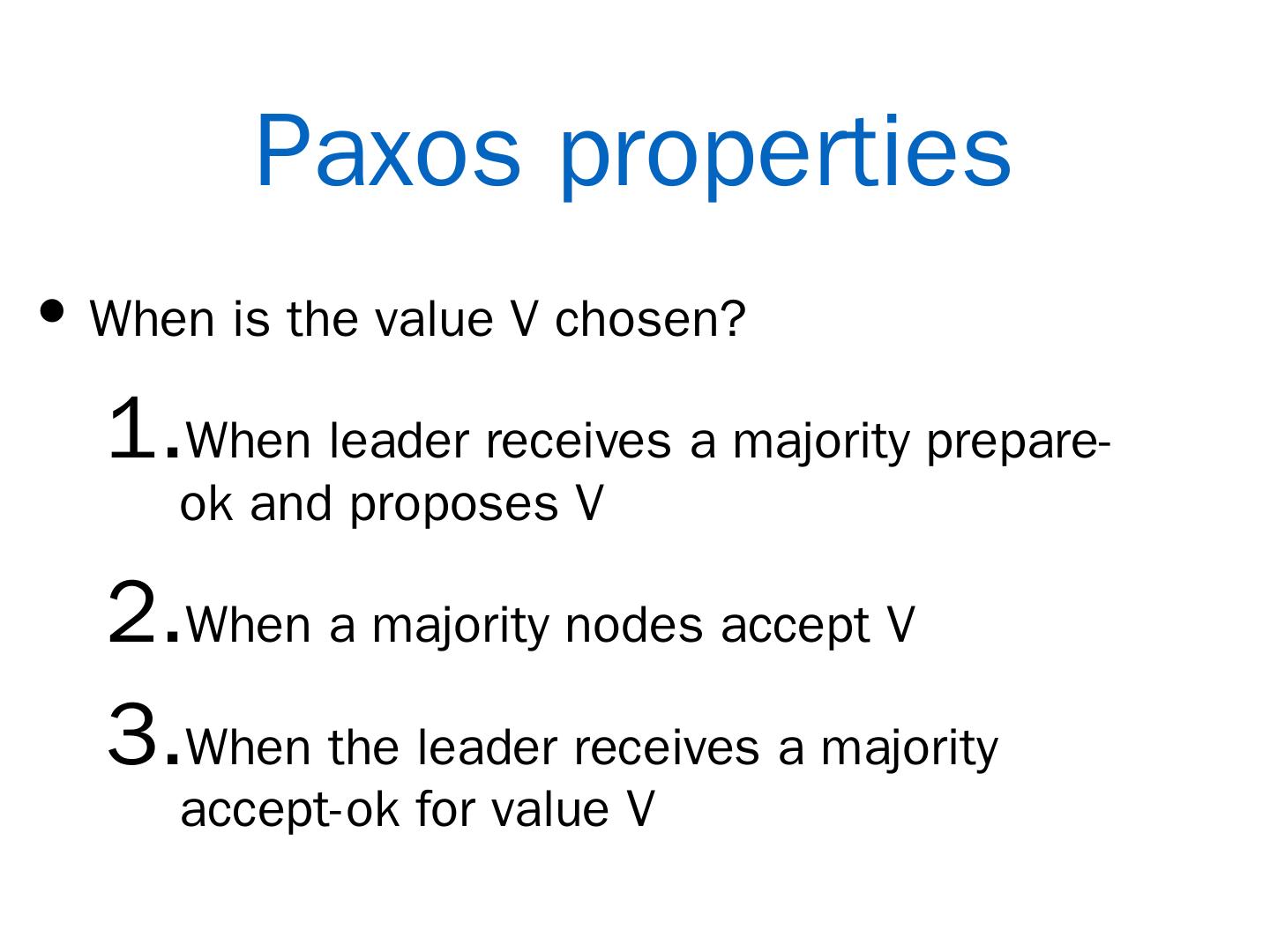 Paxos properties

• When is the value V chosen?

1. When leader receives a majority prepare-ok and proposes V

2. When a majority nodes accept V

3. When the leader receives a majority accept-ok for value V